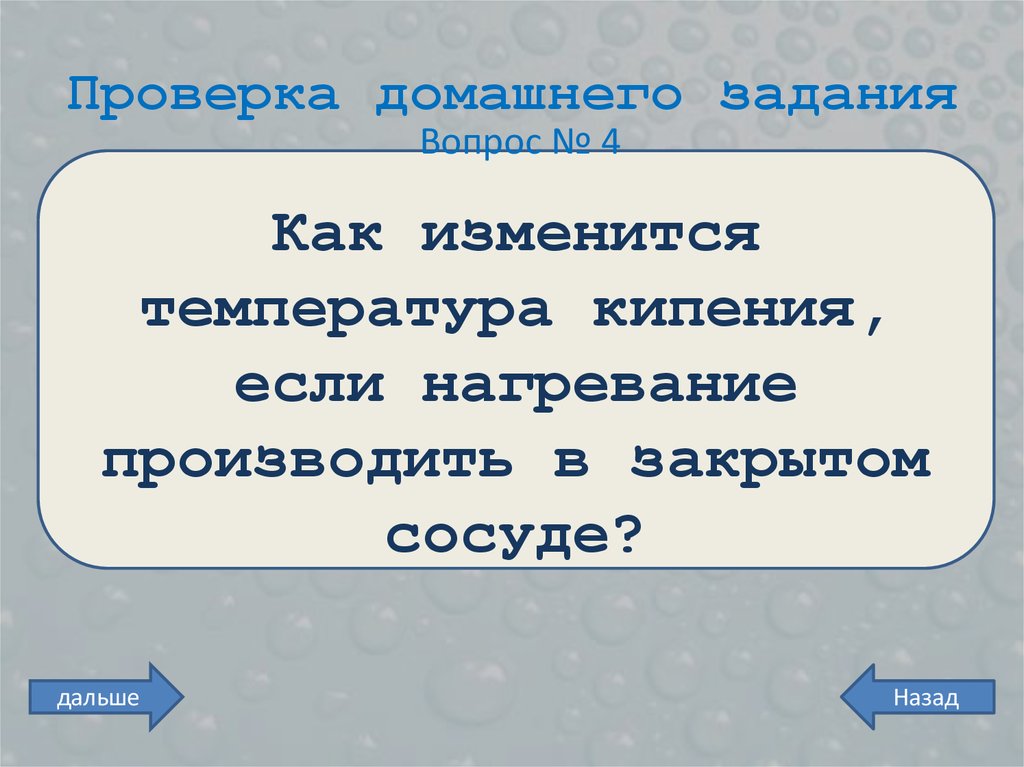 Проверка домашнего задания
Вопрос № 4

Как изменится температура кипения, если нагревание производить в закрытом сосуде?

дальше

Назад